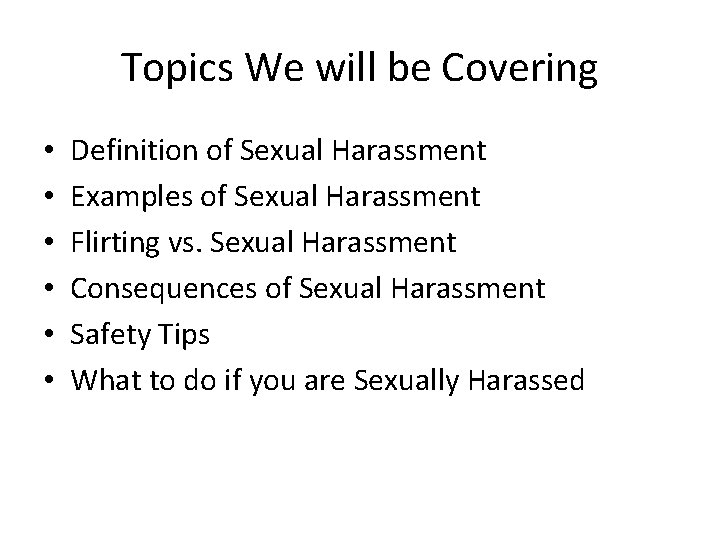 Topics We will be Covering

• Definition of Sexual Harassment
• Examples of Sexual Harassment
• Flirting vs. Sexual Harassment
• Consequences of Sexual Harassment
• Safety Tips
• What to do if you are Sexually Harassed